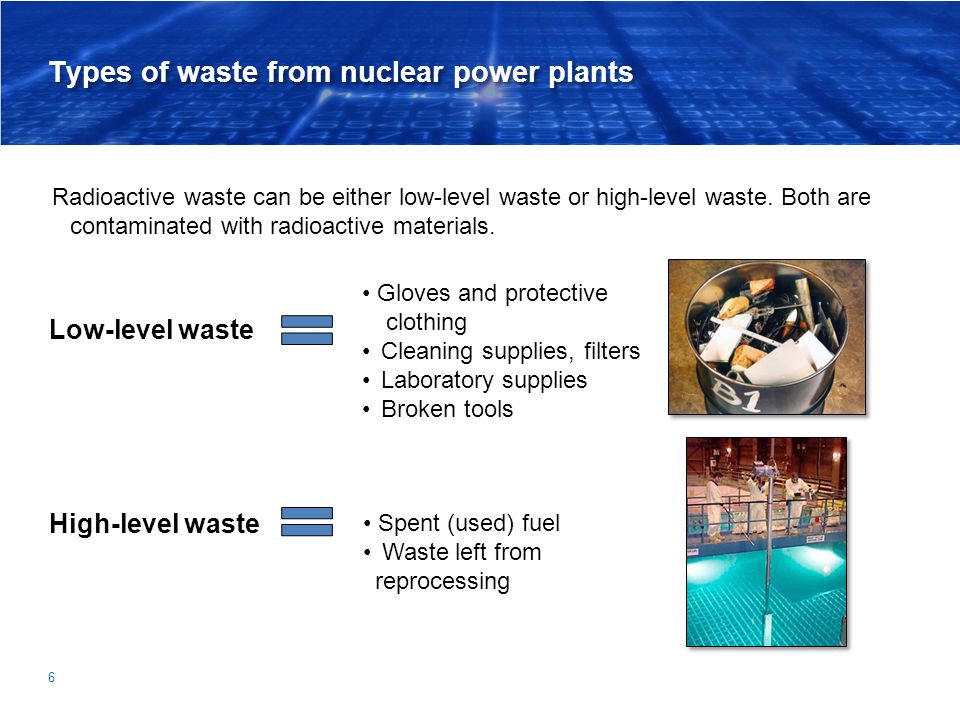 Types of waste from nuclear power plants

Radioactive waste can be either low-level waste or high-level waste. Both are contaminated with radioactive materials.

Low-level waste

• Gloves and protective clothing
• Cleaning supplies, filters
• Laboratory supplies
• Broken tools

B1

High-level waste

• Spent (used) fuel
• Waste left from reprocessing

6